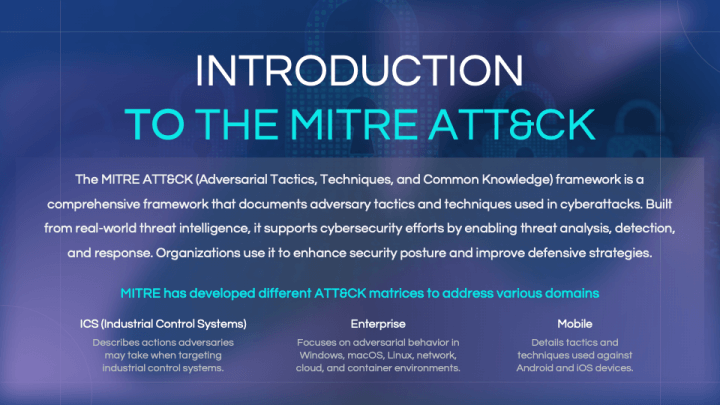 INTRODUCTION
TO THE MITRE ATT&CK

The MITRE ATT&CK (Adversarial Tactics, Techniques, and Common Knowledge) framework is a comprehensive framework that documents adversary tactics and techniques used in cyberattacks. Built from real-world threat intelligence, it supports cybersecurity efforts by enabling threat analysis, detection, and response. Organizations use it to enhance security posture and improve defensive strategies.

MITRE has developed different ATT&CK matrices to address various domains

ICS (Industrial Control Systems)
Describes actions adversaries may take when targeting industrial control systems.

Enterprise
Focuses on adversarial behavior in Windows, macOS, Linux, network, cloud, and container environments.

Mobile
Details tactics and techniques used against Android and iOS devices.